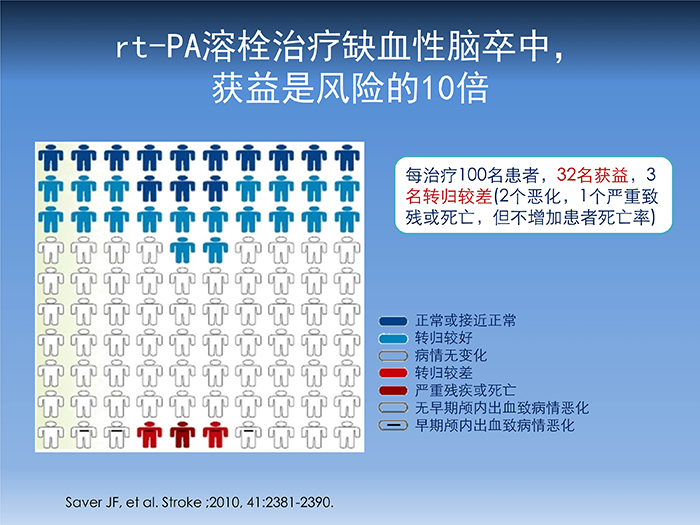 rt-PA溶栓治疗缺血性脑卒中，
获益是风险的10倍

每治疗100名患者，32名获益，3名转归较差(2个恶化，1个严重致残或死亡，但不增加患者死亡率)

正常或接近正常
转归较好
病情无变化
转归较差
严重残疾或死亡
无早期颅内出血致病情恶化
早期颅内出血致病情恶化

Saver JF, et al. Stroke ;2010, 41:2381-2390.